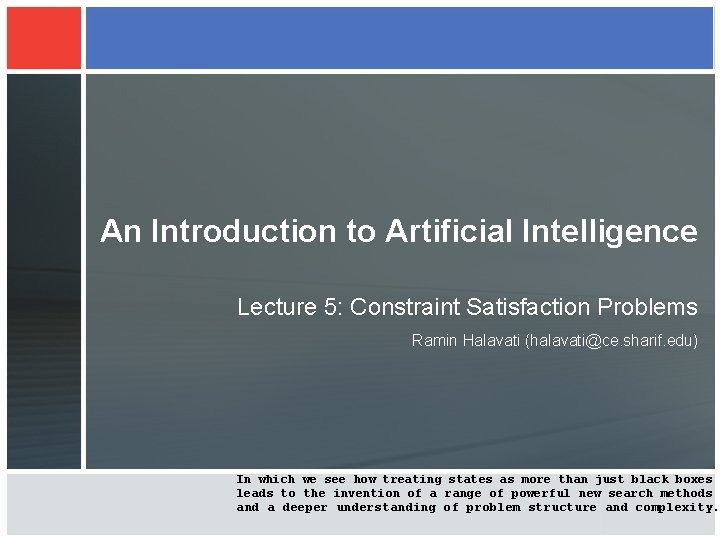 An Introduction to Artificial Intelligence

Lecture 5: Constraint Satisfaction Problems

Ramin Halavati (halavati@ce.sharif.edu)

In which we see how treating states as more than just black boxes leads to the invention of a range of powerful new search methods and a deeper understanding of problem structure and complexity.